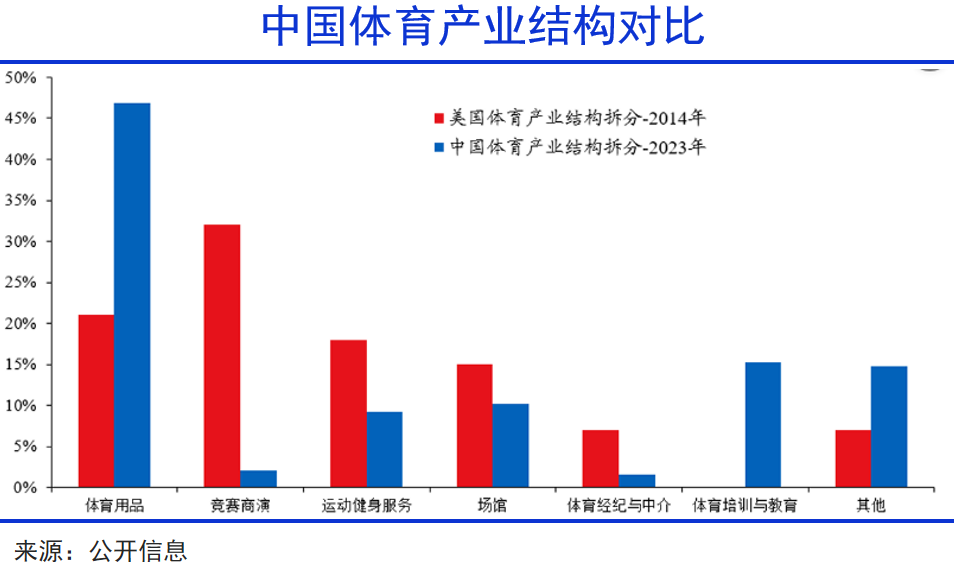 中国体育产业结构对比

50%
45%
40%
35%
30%
25%
20%
15%
10%
5%
0%

美国体育产业结构拆分-2014年
中国体育产业结构拆分-2023年

体育用品
竞赛商演
运动健身服务
场馆
体育经纪与中介
体育培训与教育
其他

来源：公开信息